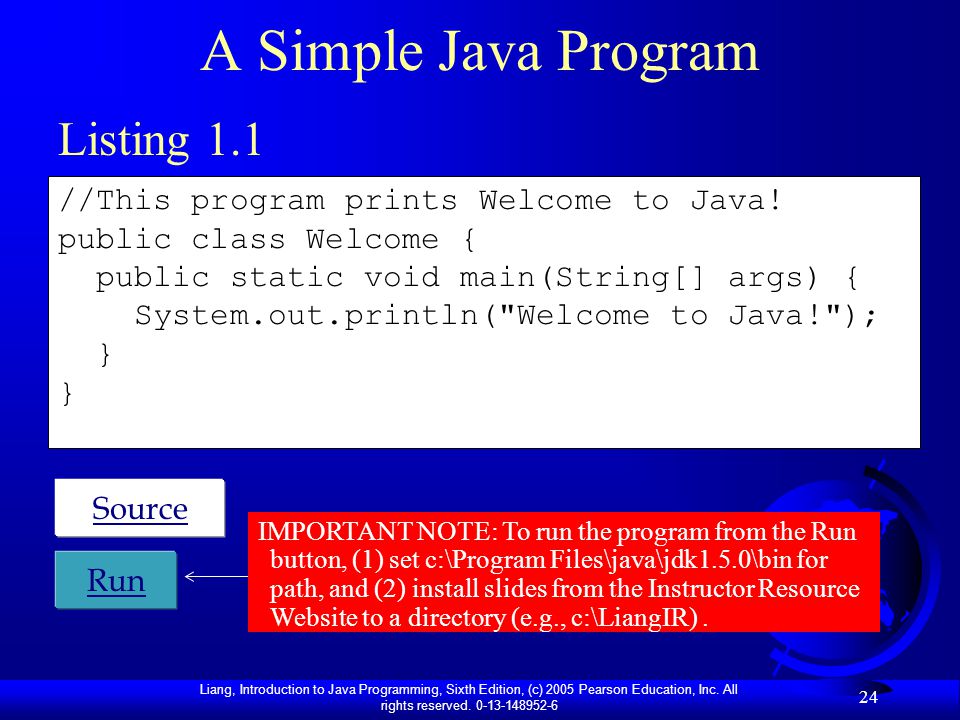 A Simple Java Program

Listing 1.1

//This program prints Welcome to Java!
public class Welcome {
  public static void main(String[] args) {
    System.out.println("Welcome to Java!");
  }
}

Source

Run

IMPORTANT NOTE: To run the program from the Run button, (1) set c:\Program Files\java\jdk1.5.0\bin for path, and (2) install slides from the Instructor Resource Website to a directory (e.g., c:\LiangIR) .

Liang, Introduction to Java Programming, Sixth Edition, (c) 2005 Pearson Education, Inc. All rights reserved. 0-13-148952-6

24